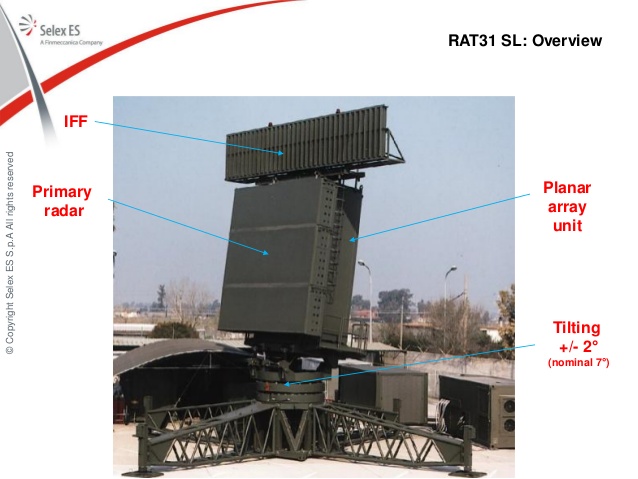 Selex ES
A Finmeccanica Company

RAT31 SL: Overview

© Copyright Selex ES S.p.A All rights reserved

IFF

Primary radar

Planar array unit

Tilting +/- 2°
(nominal 7°)